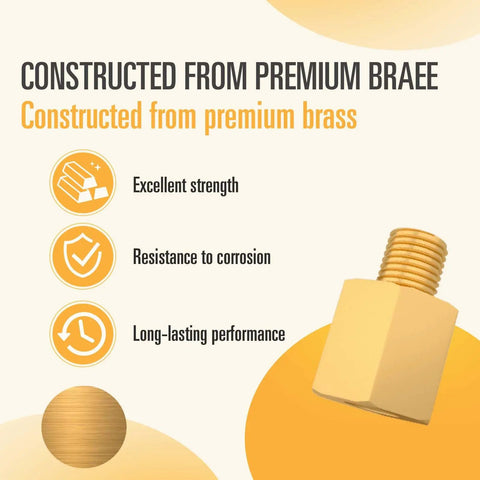 CONSTRUCTED FROM PREMIUM BRAEE

Constructed from premium brass

Excellent strength

Resistance to corrosion

Long-lasting performance